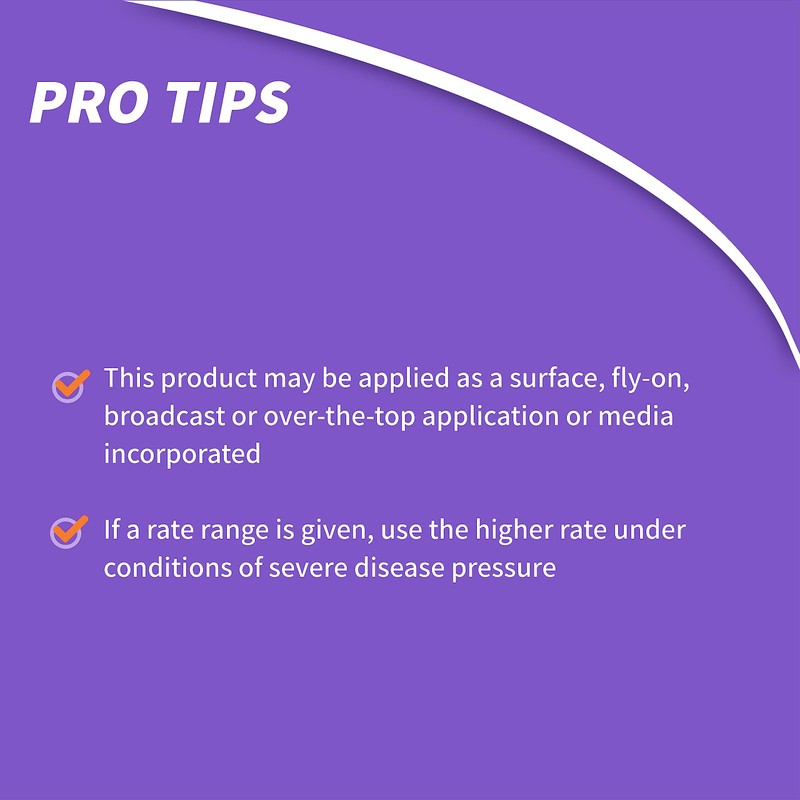 PRO TIPS

This product may be applied as a surface, fly-on, broadcast or over-the-top application or media incorporated

If a rate range is given, use the higher rate under conditions of severe disease pressure